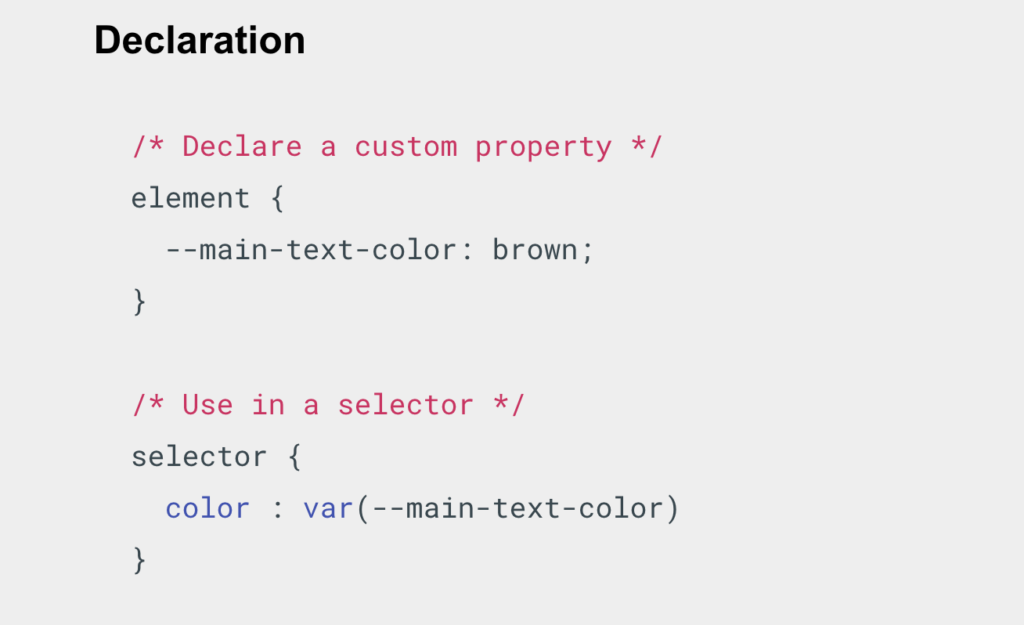 Declaration

/* Declare a custom property */
element {
  --main-text-color: brown;
}

/* Use in a selector */
selector {
  color : var(--main-text-color)
}